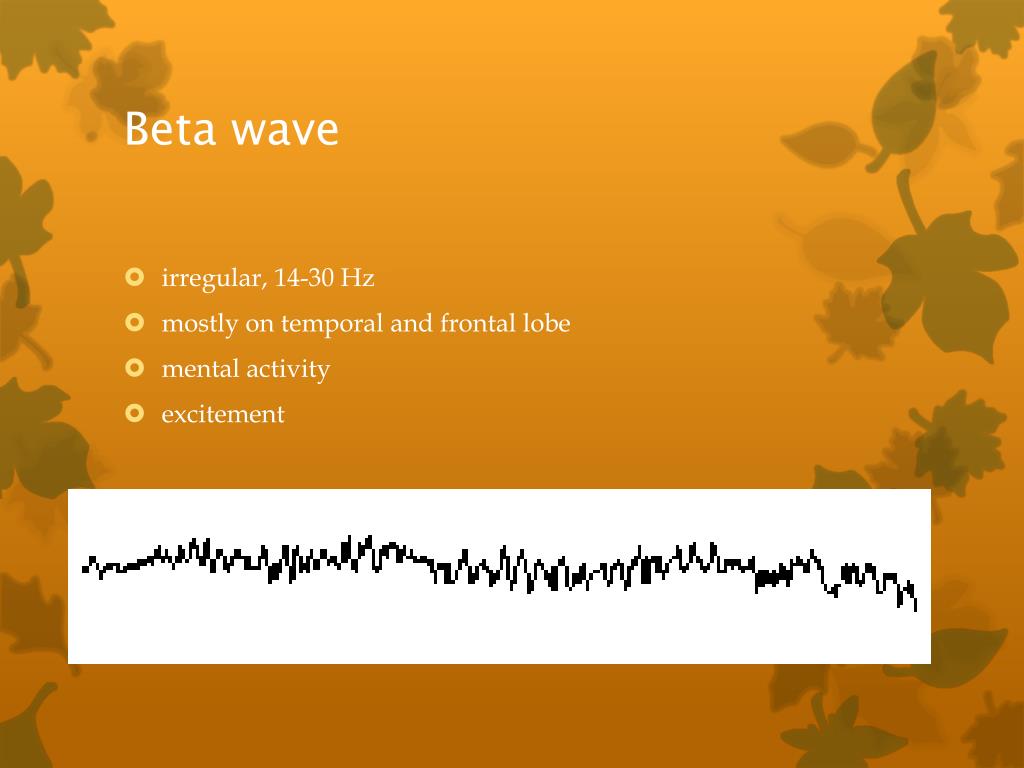 Beta wave

irregular, 14-30 Hz
mostly on temporal and frontal lobe
mental activity
excitement